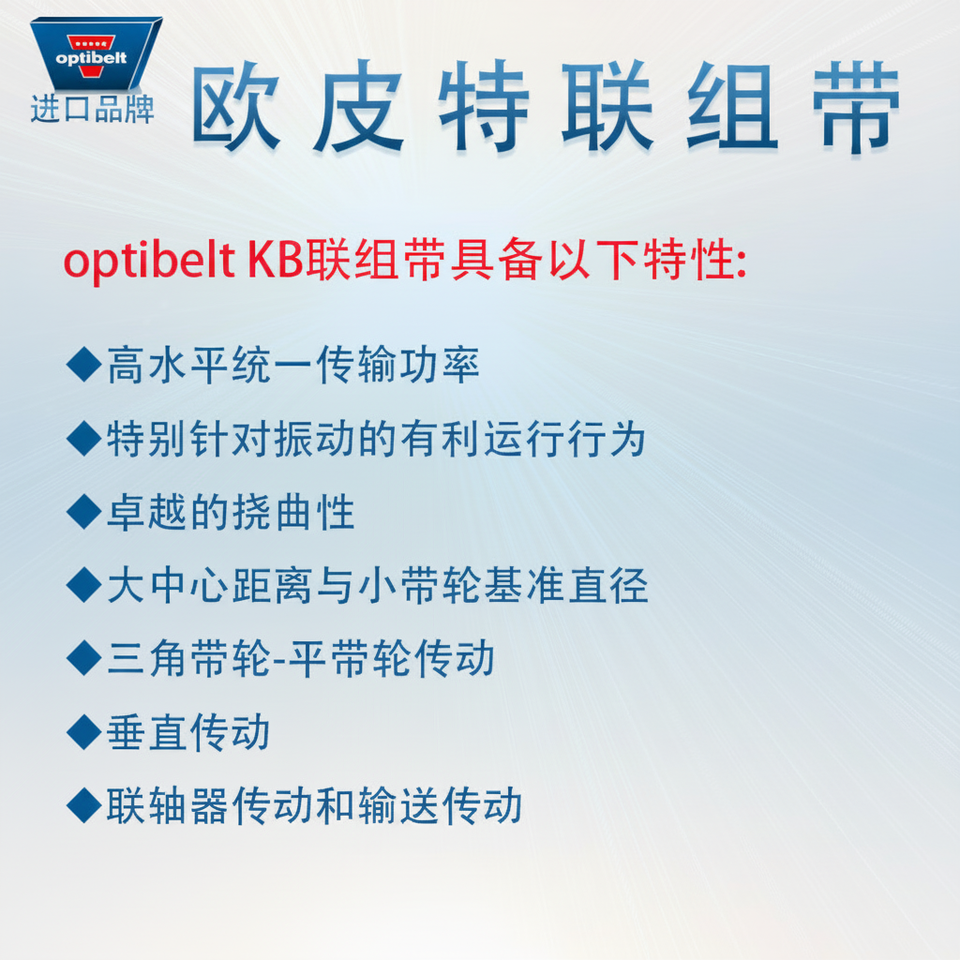 optibelt
进口品牌

欧皮特联组带

optibelt KB联组带具备以下特性:

◆高水平统一传输功率

◆特别针对振动的有利运行行为

◆卓越的挠曲性

◆大中心距离与小带轮基准直径

◆三角带轮-平带轮传动

◆垂直传动

◆联轴器传动和输送传动